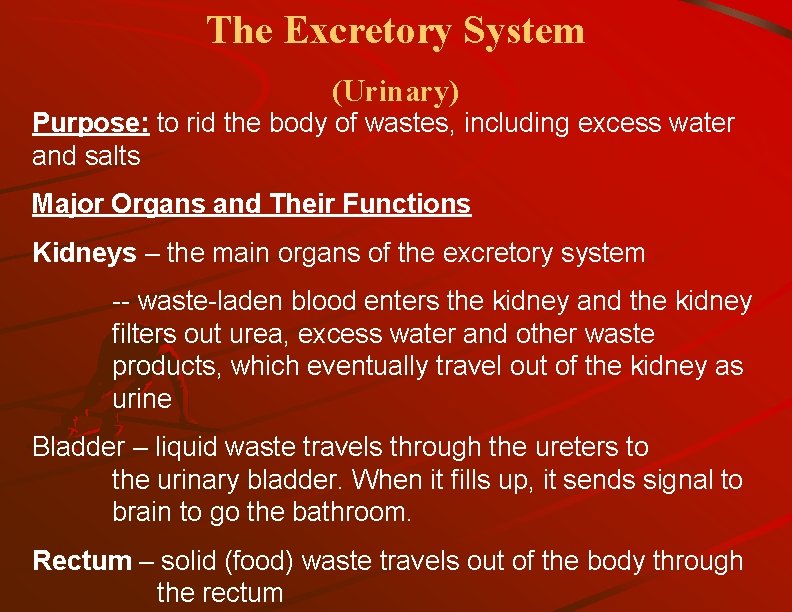 The Excretory System

(Urinary)

Purpose: to rid the body of wastes, including excess water and salts

Major Organs and Their Functions

Kidneys – the main organs of the excretory system

-- waste-laden blood enters the kidney and the kidney filters out urea, excess water and other waste products, which eventually travel out of the kidney as urine

Bladder – liquid waste travels through the ureters to the urinary bladder. When it fills up, it sends signal to brain to go the bathroom.

Rectum – solid (food) waste travels out of the body through the rectum